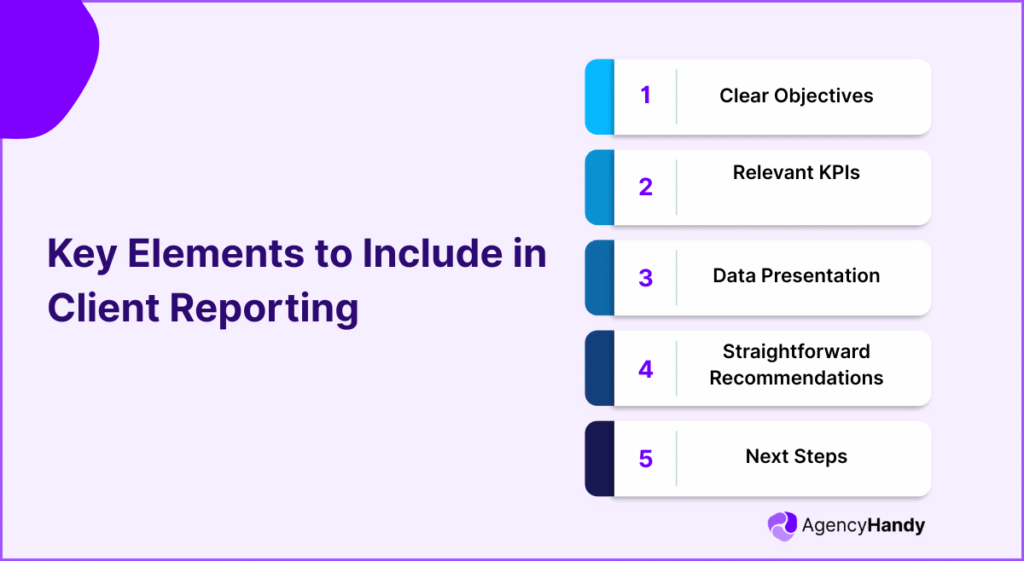 Key Elements to Include in Client Reporting

1 Clear Objectives

2 Relevant KPIs

3 Data Presentation

4 Straightforward Recommendations

5 Next Steps

AgencyHandy